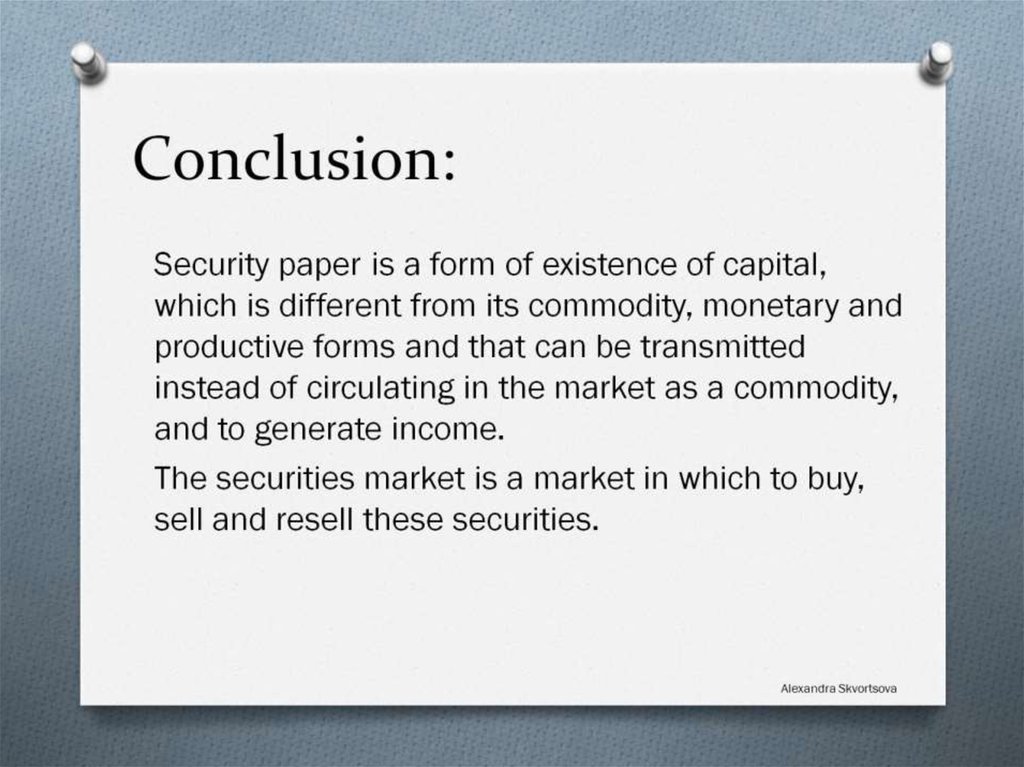 Conclusion:

Security paper is a form of existence of capital, which is different from its commodity, monetary and productive forms and that can be transmitted instead of circulating in the market as a commodity, and to generate income.

The securities market is a market in which to buy, sell and resell these securities.

Alexandra Skvortsova